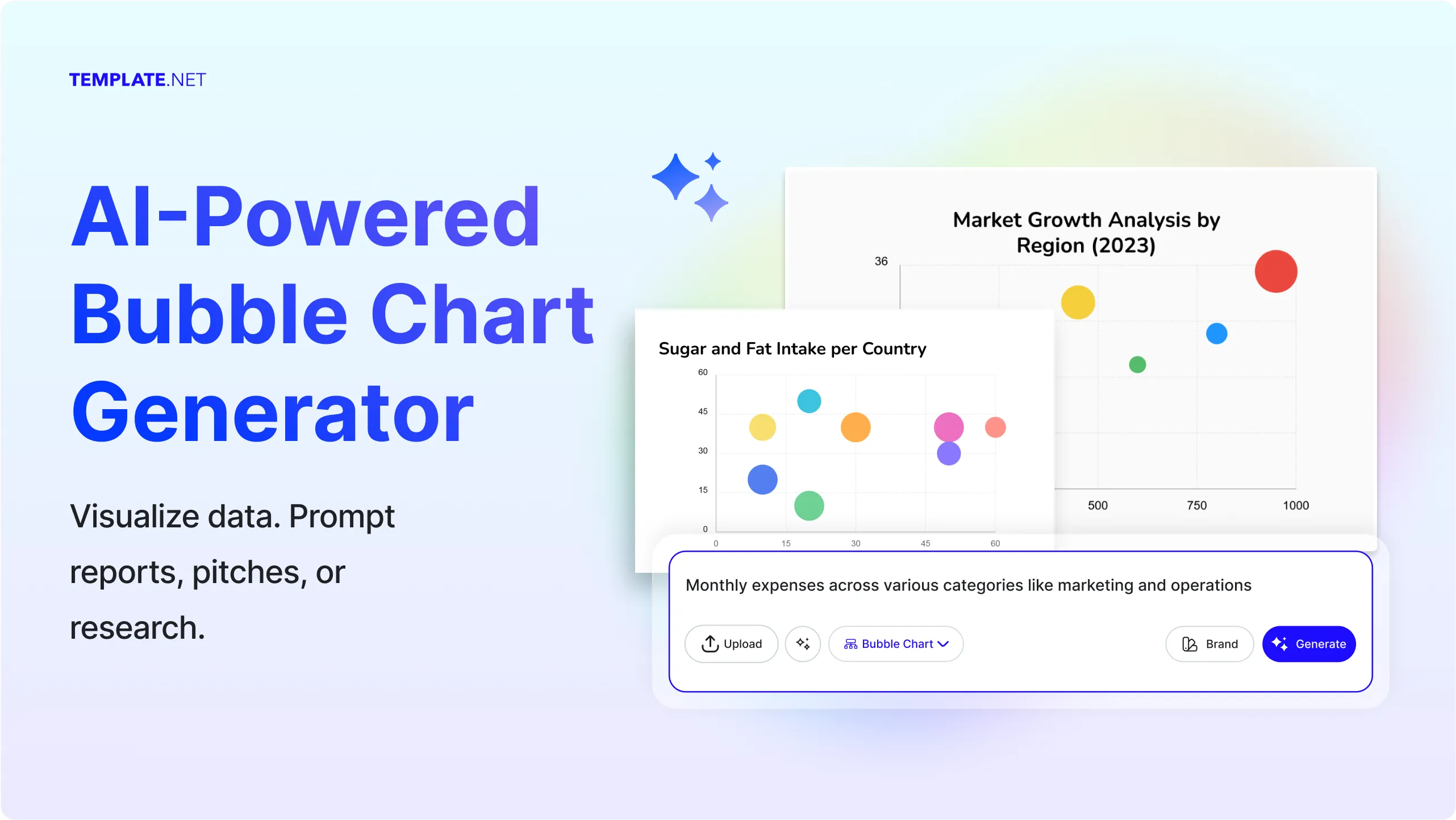 TEMPLATE.NET

AI-Powered Bubble Chart Generator

Visualize data. Prompt reports, pitches, or research.

Market Growth Analysis by Region (2023)

36

500 750 1000

Sugar and Fat Intake per Country

60
45
30
15
0

0 15 30 45 60

Monthly expenses across various categories like marketing and operations

Upload

Bubble Chart

Brand

Generate